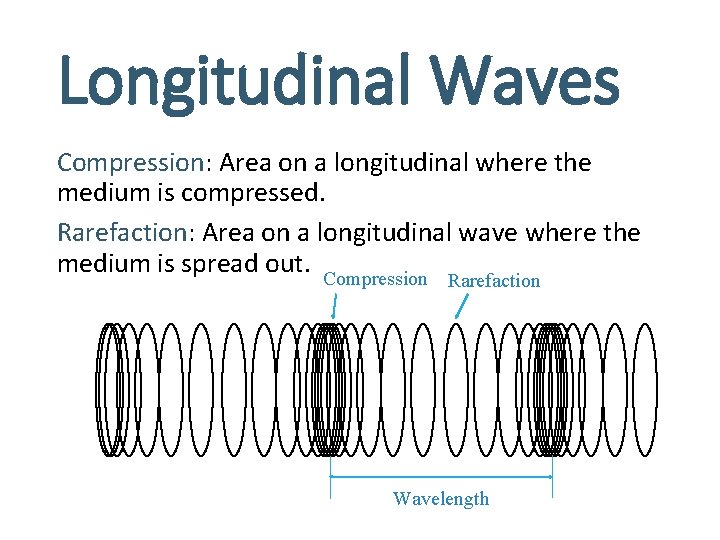 Longitudinal Waves

Compression: Area on a longitudinal where the medium is compressed.

Rarefaction: Area on a longitudinal wave where the medium is spread out.

Compression

Rarefaction

Wavelength